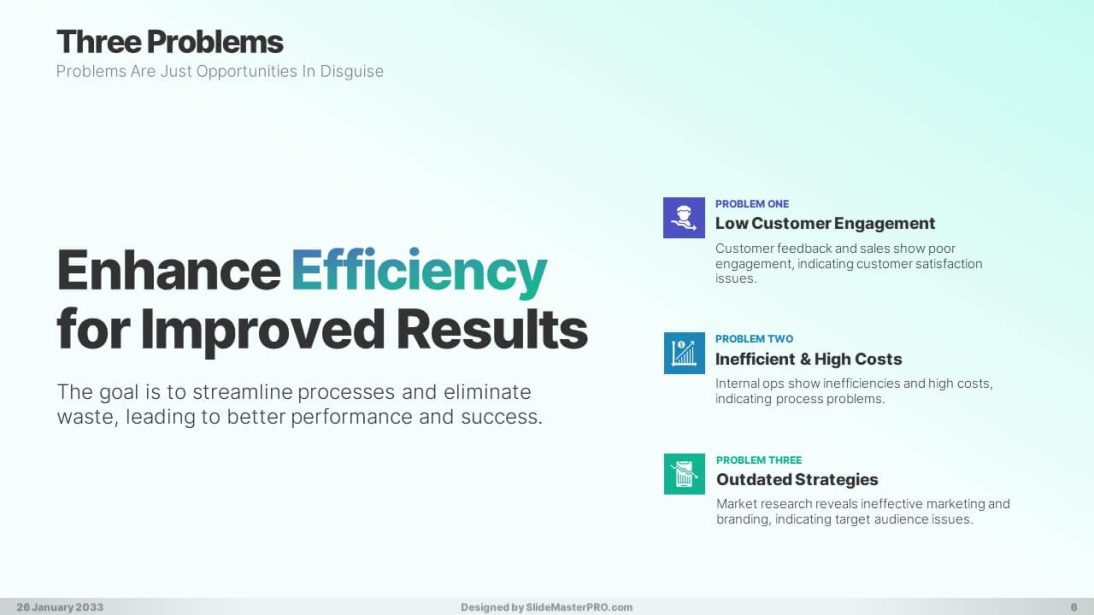 Three Problems
Problems Are Just Opportunities In Disguise

Enhance Efficiency for Improved Results

The goal is to streamline processes and eliminate waste, leading to better performance and success.

PROBLEM ONE
Low Customer Engagement
Customer feedback and sales show poor engagement, indicating customer satisfaction issues.

PROBLEM TWO
Inefficient & High Costs
Internal ops show inefficiencies and high costs, indicating process problems.

PROBLEM THREE
Outdated Strategies
Market research reveals ineffective marketing and branding, indicating target audience issues.

26 January 2033
Designed by SlideMasterPRO.com
6